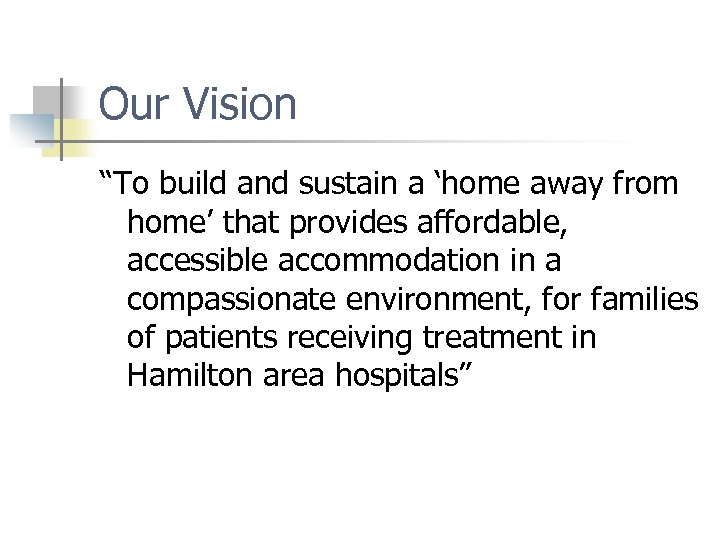 Our Vision

“To build and sustain a ‘home away from home’ that provides affordable, accessible accommodation in a compassionate environment, for families of patients receiving treatment in Hamilton area hospitals”